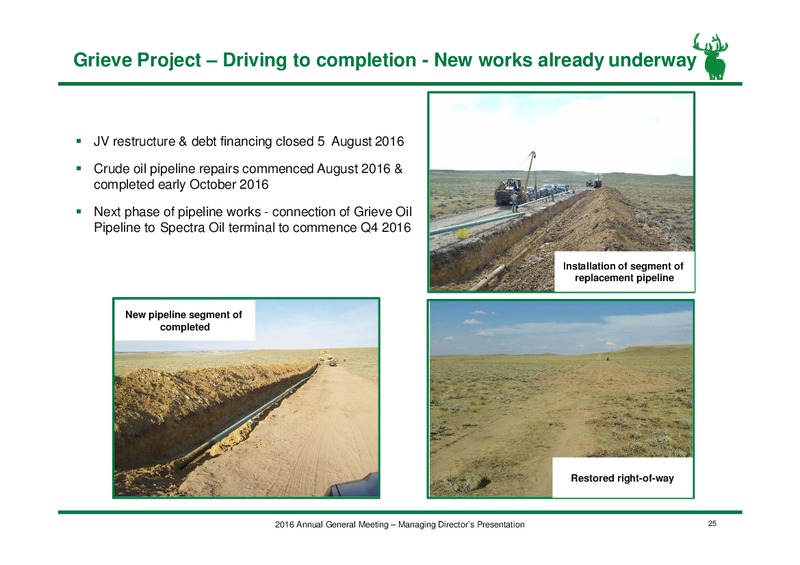 Grieve Project – Driving to completion - New works already underway

▪ JV restructure & debt financing closed 5 August 2016

▪ Crude oil pipeline repairs commenced August 2016 & completed early October 2016

▪ Next phase of pipeline works - connection of Grieve Oil Pipeline to Spectra Oil terminal to commence Q4 2016

Installation of segment of replacement pipeline

New pipeline segment of completed

Restored right-of-way

2016 Annual General Meeting – Managing Director's Presentation

25